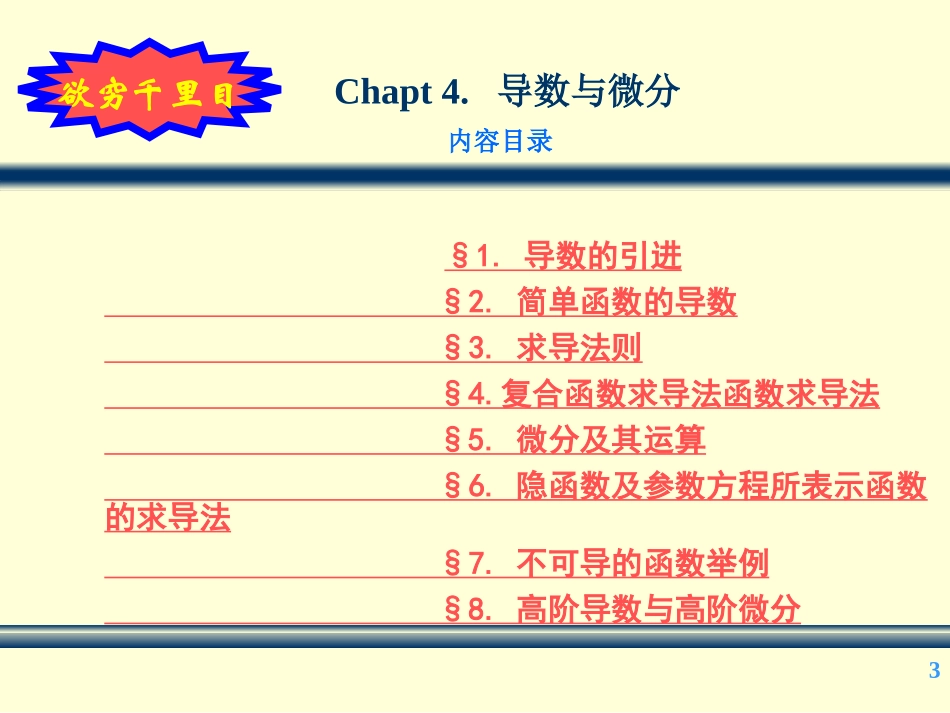 欲穷千里目

Chapt 4. 导数与微分

内容目录

§1. 导数的引进

§2. 简单函数的导数

§3. 求导法则

§4. 复合函数求导法函数求导法

§5. 微分及其运算

§6. 隐函数及参数方程所表示函数的求导法

§7. 不可导的函数举例

§8. 高阶导数与高阶微分

3